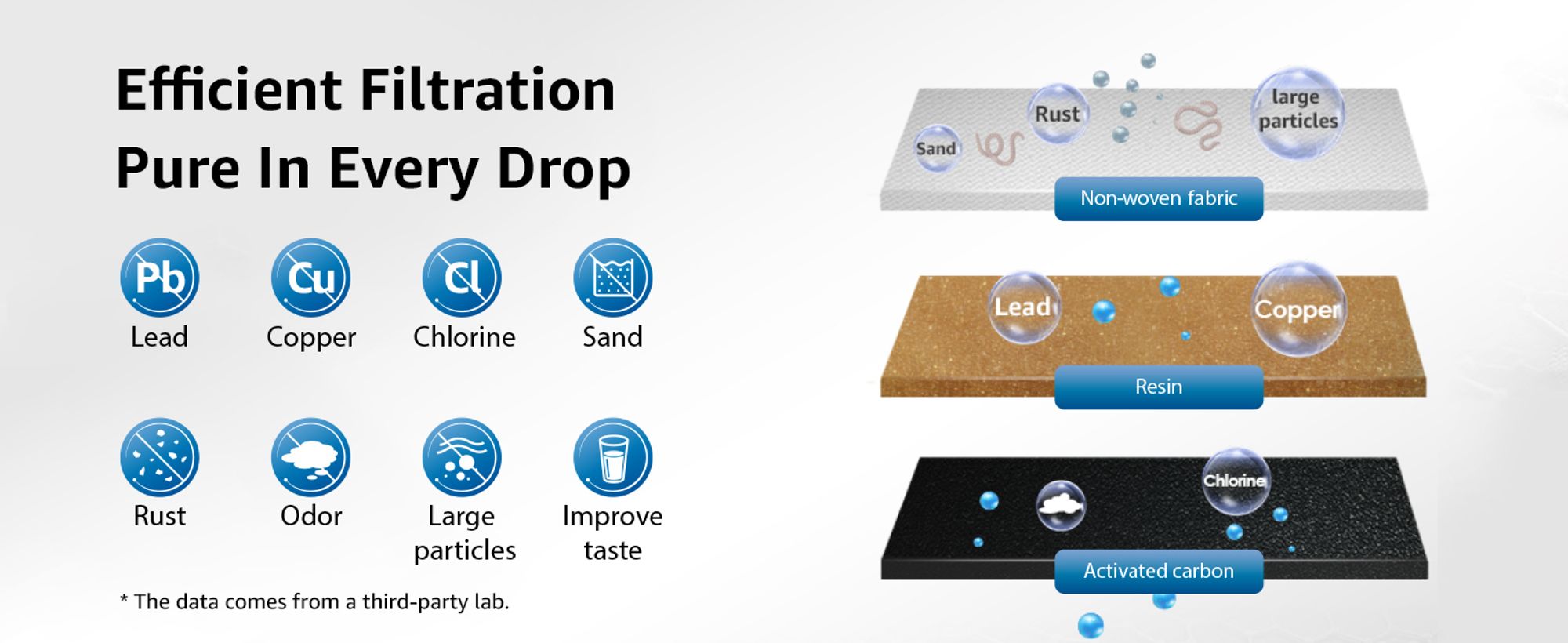 Efficient Filtration
Pure In Every Drop

Pb
Lead

Cu
Copper

Cl
Chlorine

Sand

Rust

Odor

Large particles

Improve taste

* The data comes from a third-party lab.

Sand
Rust
large particles
Non-woven fabric

Lead
Copper
Resin

Chlorine
Activated carbon